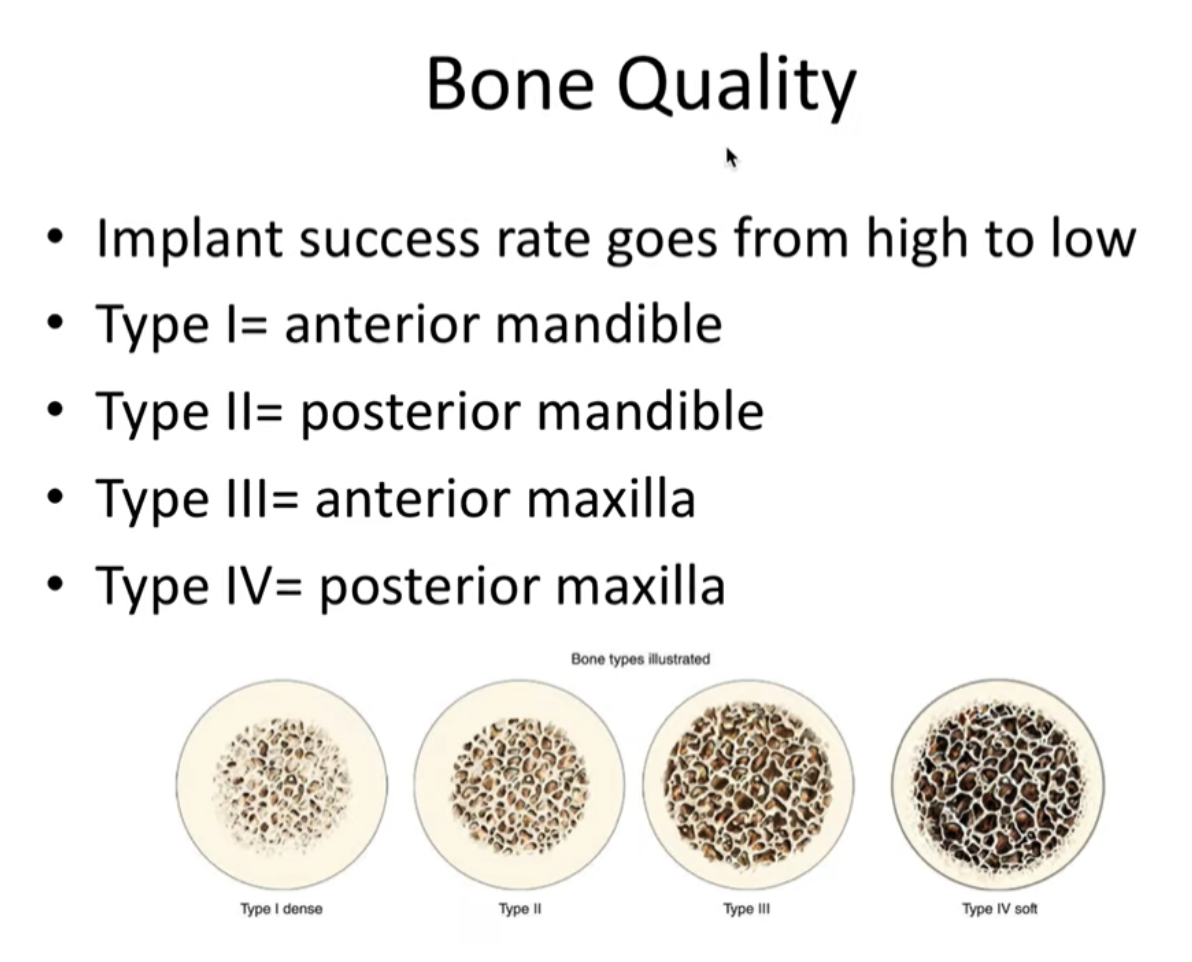 Bone Quality

• Implant success rate goes from high to low
• Type I= anterior mandible
• Type II= posterior mandible
• Type III= anterior maxilla
• Type IV= posterior maxilla

Bone types illustrated

Type I dense
Type II
Type III
Type IV soft